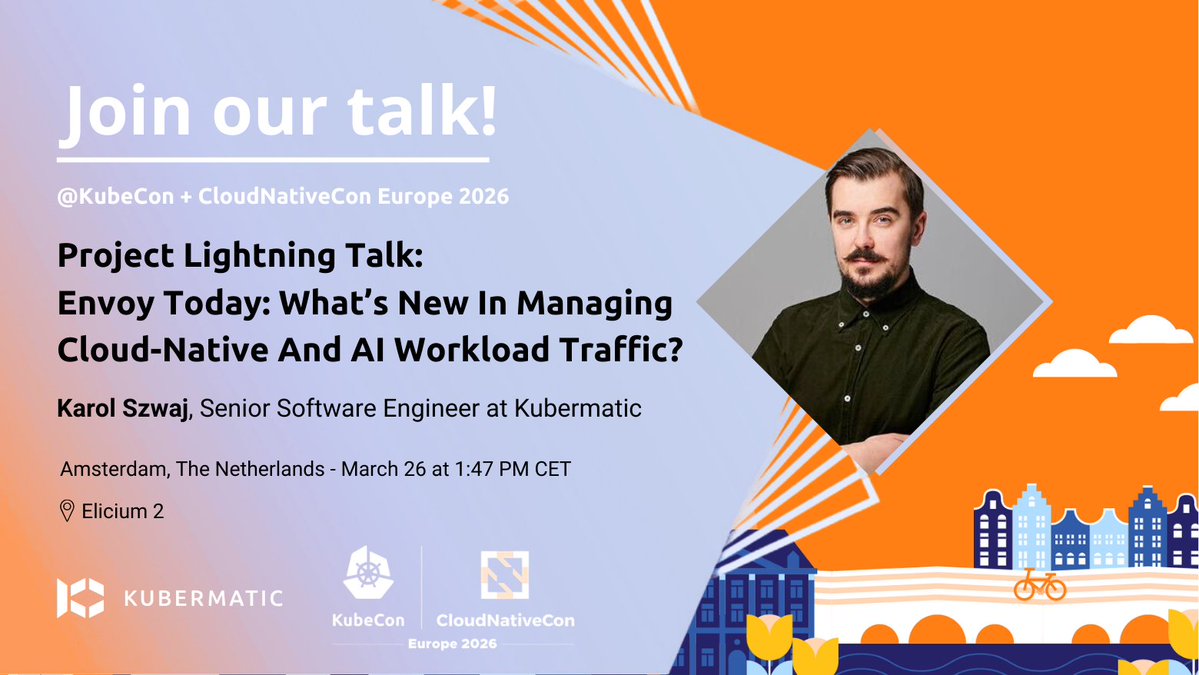 Join our talk!

@KubeCon + CloudNativeCon Europe 2026

Project Lightning Talk:
Envoy Today: What's New In Managing Cloud-Native And AI Workload Traffic?

Karol Szwaj, Senior Software Engineer at Kubermatic

Amsterdam, The Netherlands - March 26 at 1:47 PM CET

Elicium 2

KUBERMATIC

KubeCon | CloudNativeCon
Europe 2026